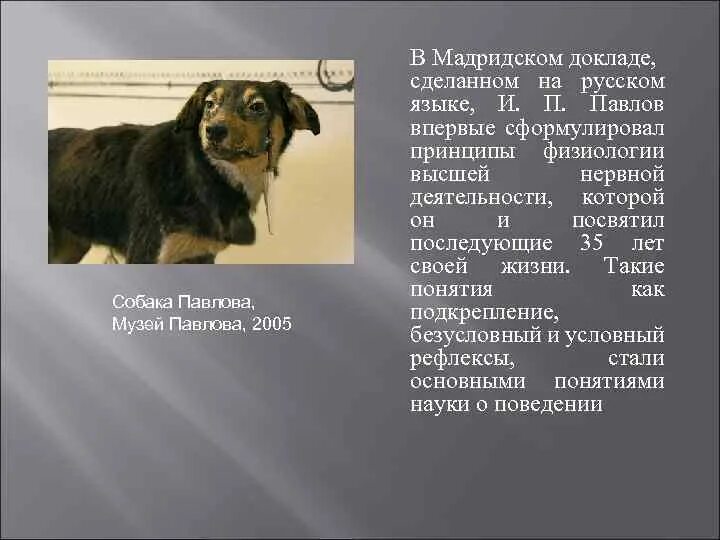 Собака Павлова,
Музей Павлова, 2005

В Мадридском докладе, сделанном на русском языке, И. П. Павлов впервые сформулировал принципы физиологии высшей нервной деятельности, которой он и посвятил последующие 35 лет своей жизни. Такие понятия как подкрепление, безусловный и условный рефлексы, стали основными понятиями науки о поведении